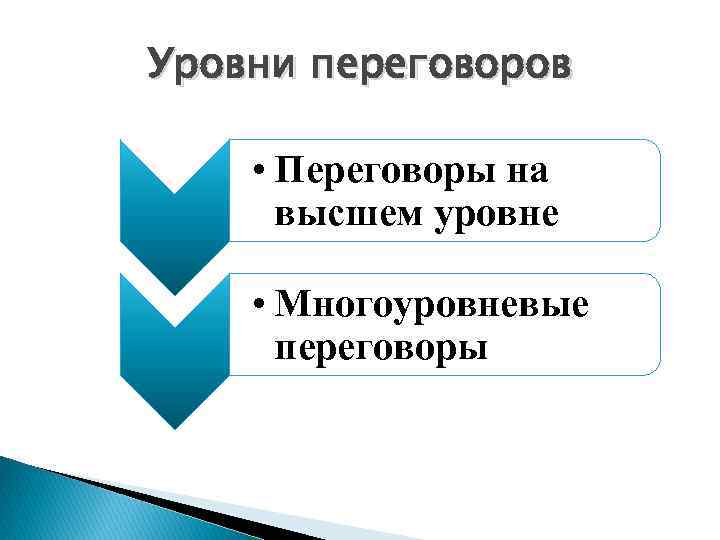 Уровни переговоров

• Переговоры на высшем уровне

• Многоуровневые переговоры